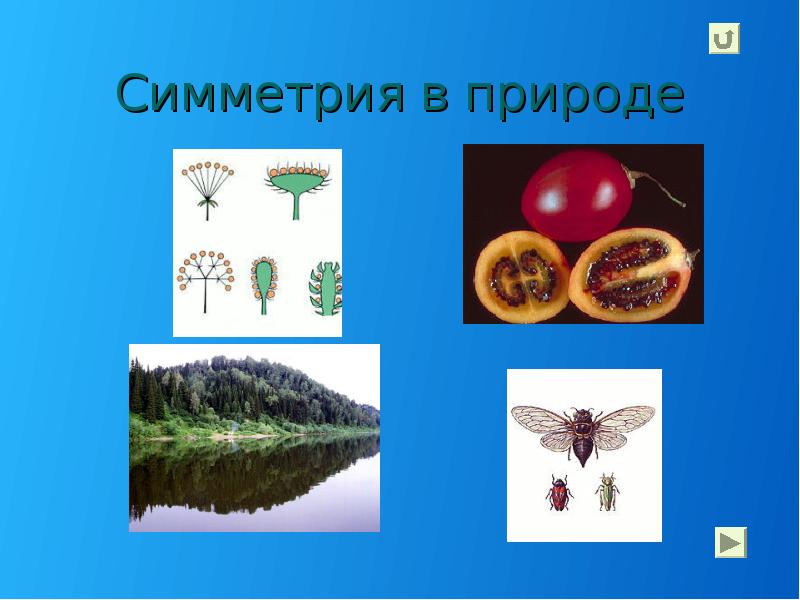 Симметрия в природе